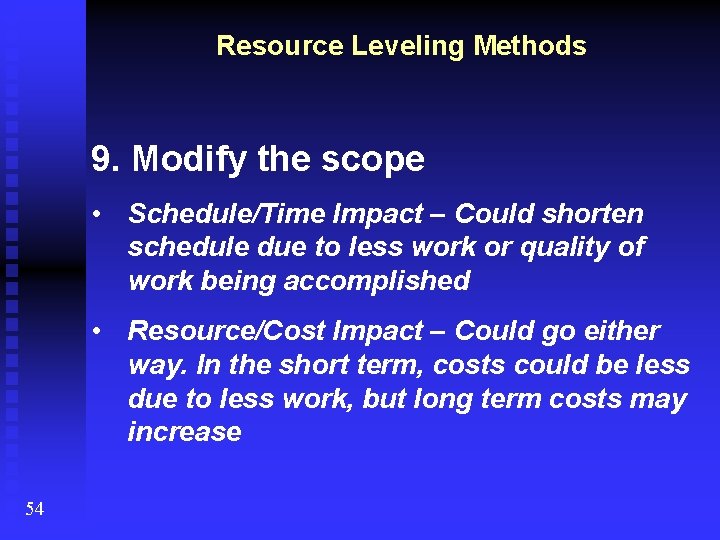 Resource Leveling Methods

9. Modify the scope

• Schedule/Time Impact – Could shorten schedule due to less work or quality of work being accomplished

• Resource/Cost Impact – Could go either way. In the short term, costs could be less due to less work, but long term costs may increase

54